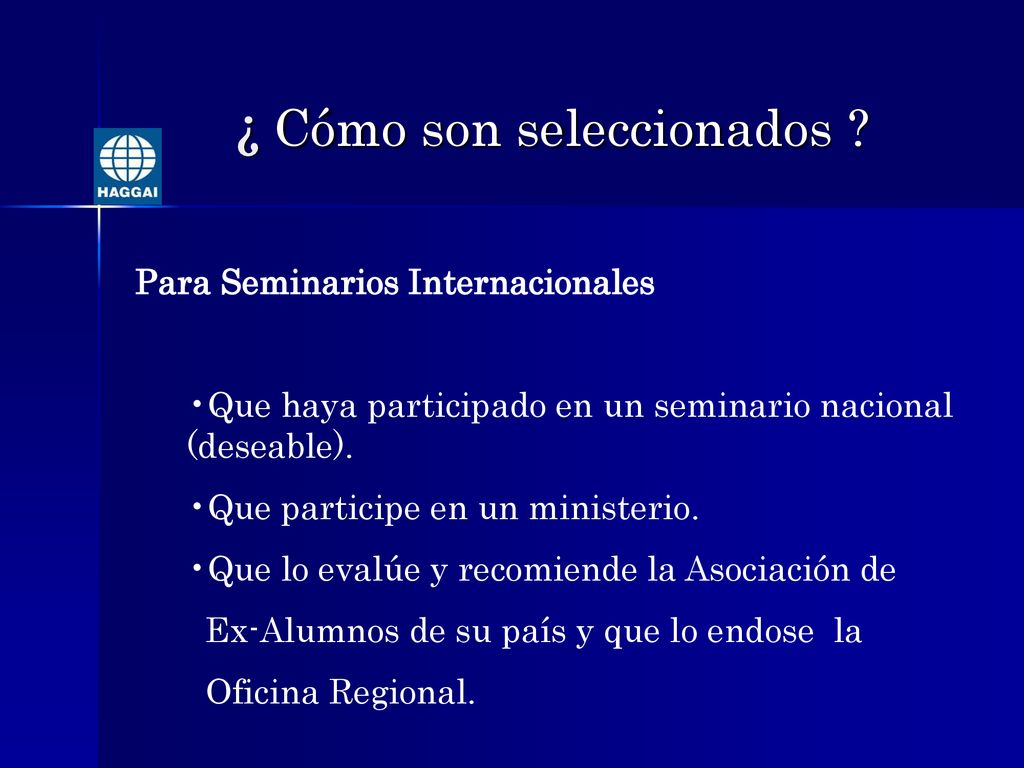 HAGGAI

¿ Cómo son seleccionados ?

Para Seminarios Internacionales

•Que haya participado en un seminario nacional (deseable).

•Que participe en un ministerio.

•Que lo evalúe y recomiende la Asociación de Ex-Alumnos de su país y que lo endose la Oficina Regional.